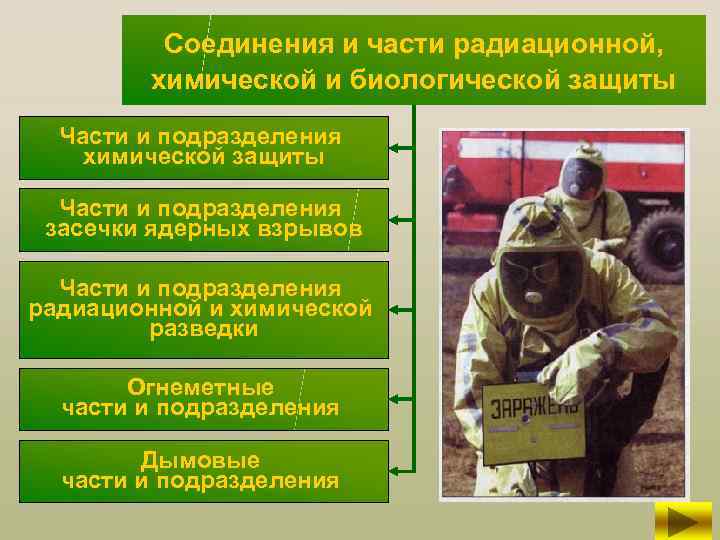 Соединения и части радиационной, химической и биологической защиты

Части и подразделения химической защиты

Части и подразделения засечки ядерных взрывов

Части и подразделения радиационной и химической разведки

Огнеметные части и подразделения

Дымовые части и подразделения

ЗАРАЖЕНО